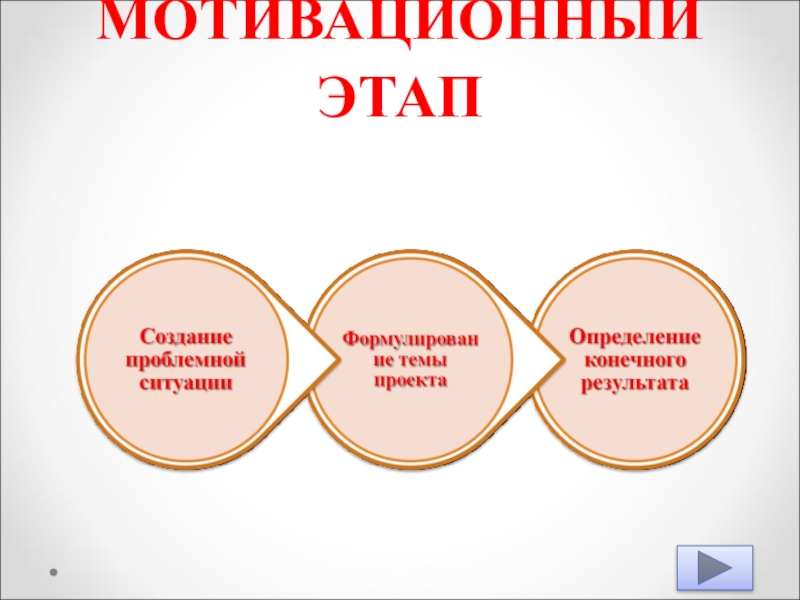 МОТИВАЦИОННЫЙ ЭТАП

Создание проблемной ситуации

Формулирование темы проекта

Определение конечного результата